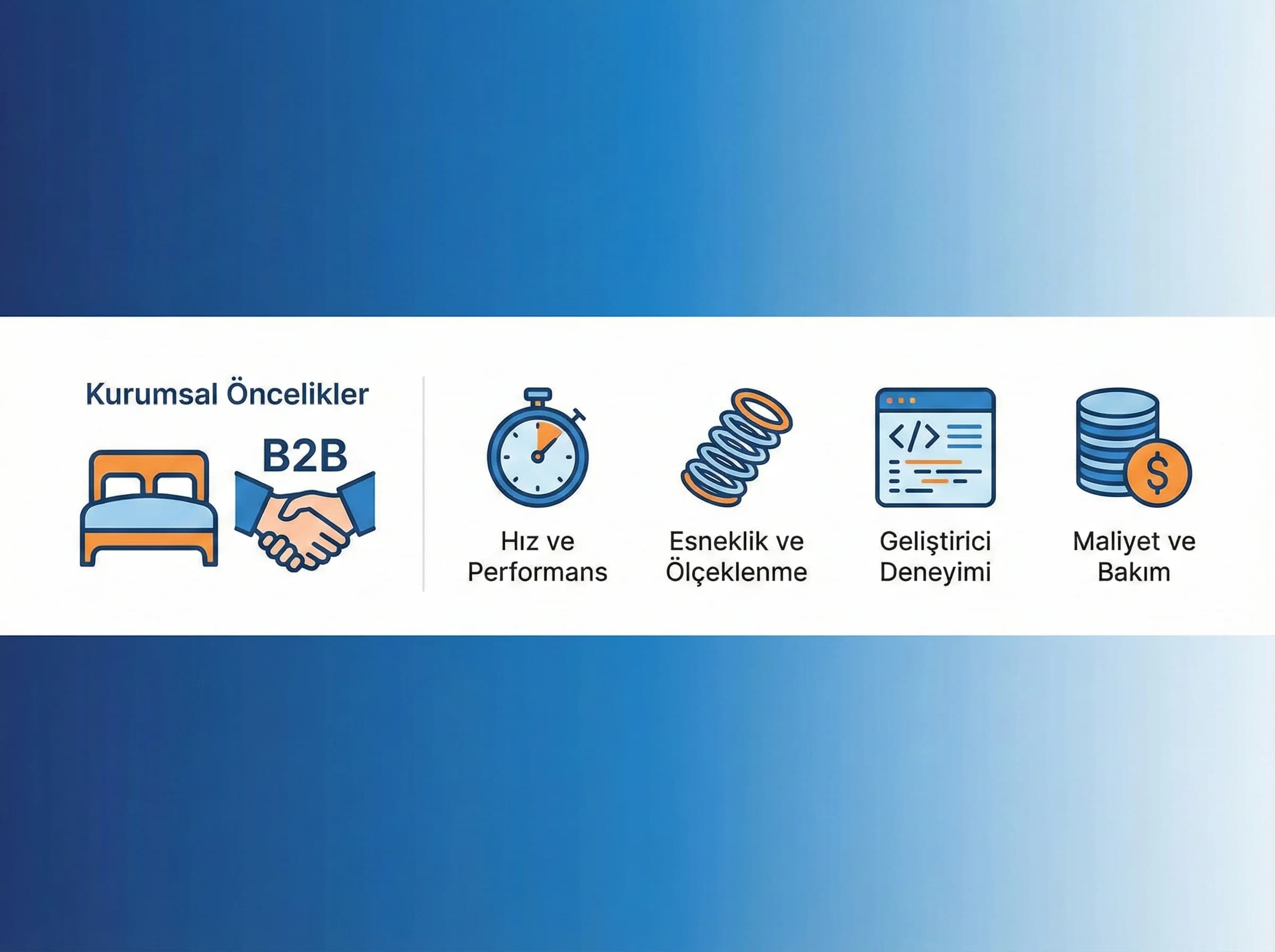 Kurumsal Öncelikler

B2B

Hız ve Performans

Esneklik ve Ölçeklenme

Geliştirici Deneyimi

Maliyet ve Bakım